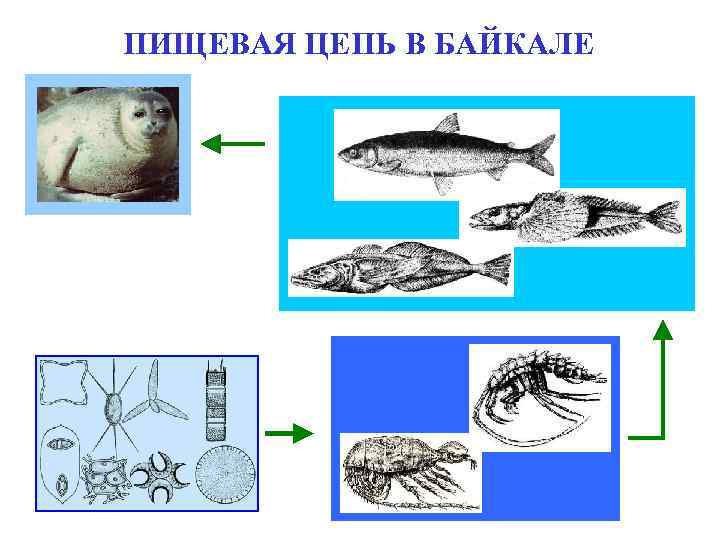 ПИЩЕВАЯ ЦЕПЬ В БАЙКАЛЕ